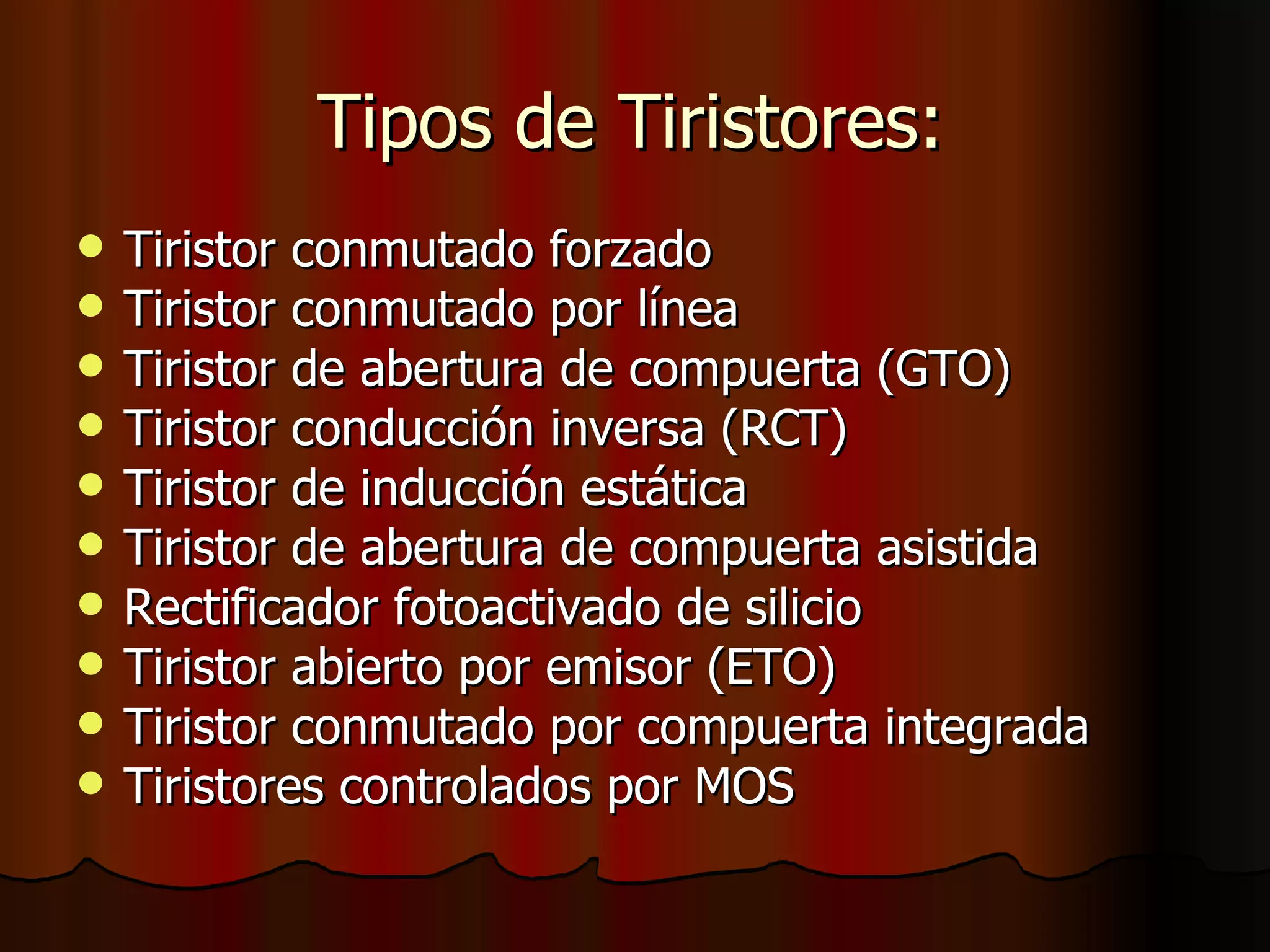 Tipos de Tiristores:

- Tiristor conmutado forzado
- Tiristor conmutado por línea
- Tiristor de abertura de compuerta (GTO)
- Tiristor conducción inversa (RCT)
- Tiristor de inducción estática
- Tiristor de abertura de compuerta asistida
- Rectificador fotoactivado de silicio
- Tiristor abierto por emisor (ETO)
- Tiristor conmutado por compuerta integrada
- Tiristores controlados por MOS